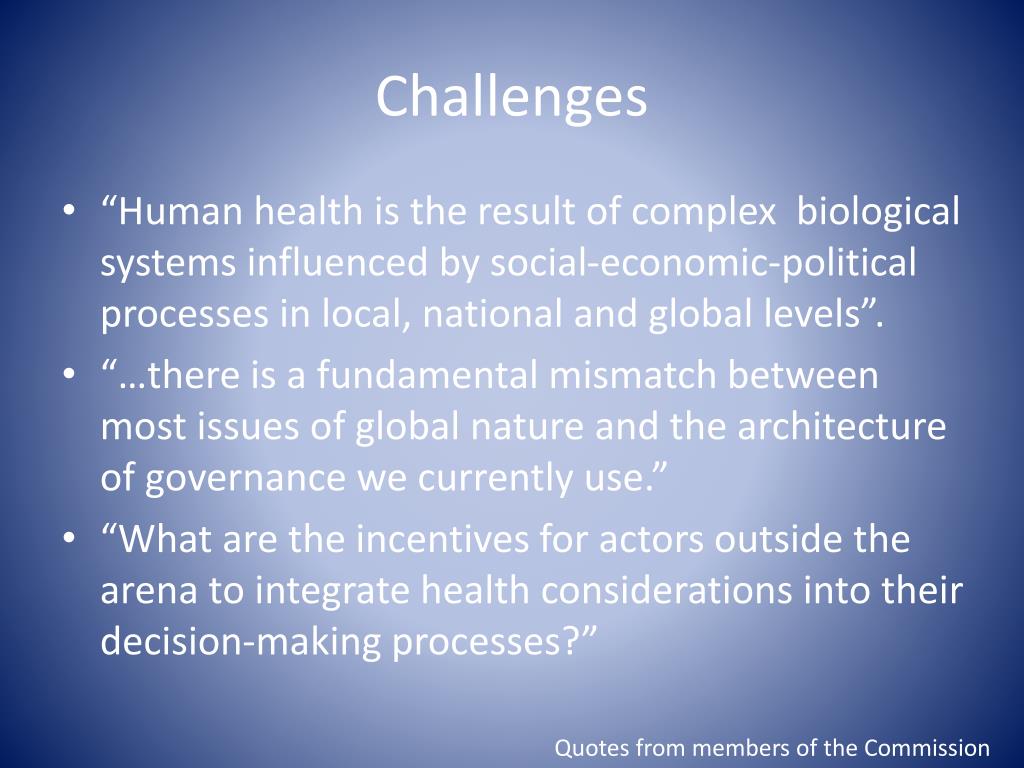 Challenges

• “Human health is the result of complex biological systems influenced by social-economic-political processes in local, national and global levels”.
• “…there is a fundamental mismatch between most issues of global nature and the architecture of governance we currently use.”
• “What are the incentives for actors outside the arena to integrate health considerations into their decision-making processes?”

Quotes from members of the Commission